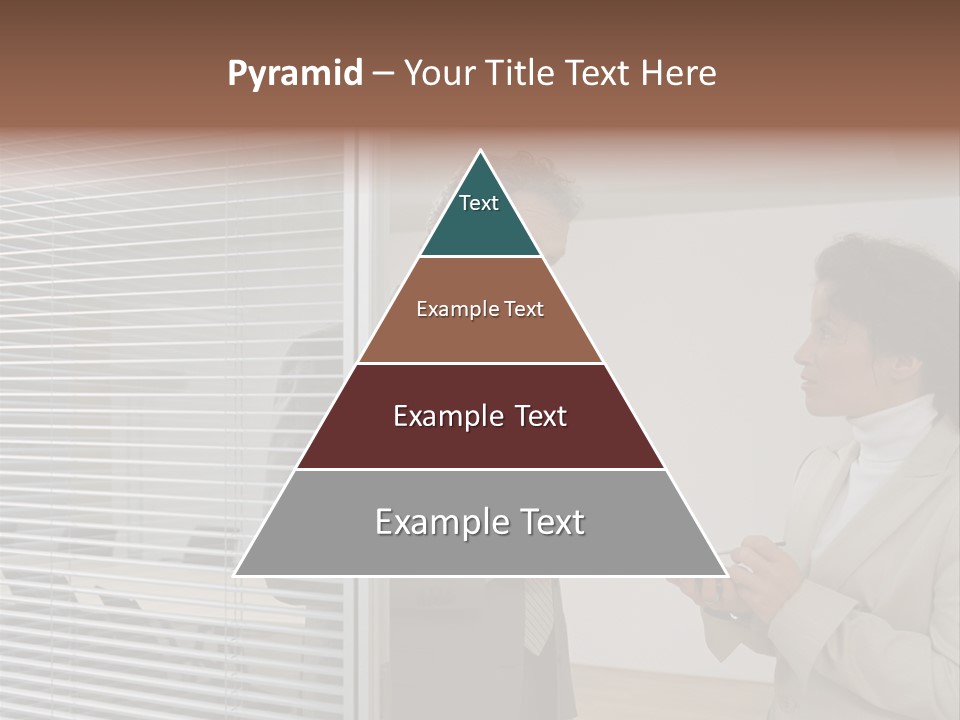 Pyramid – Your Title Text Here

Text

Example Text

Example Text

Example Text